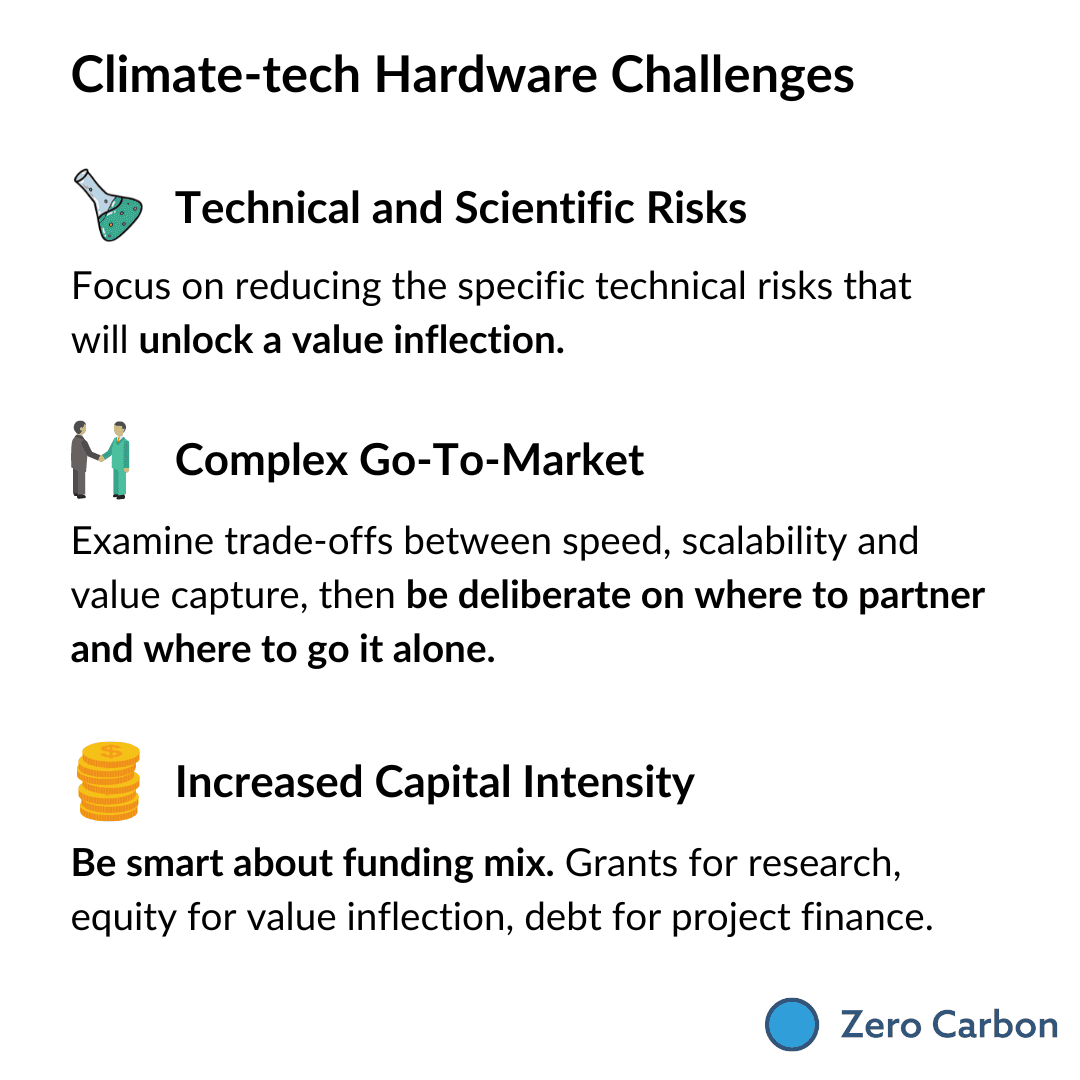 Climate-tech Hardware Challenges

Technical and Scientific Risks

Focus on reducing the specific technical risks that will unlock a value inflection.

Complex Go-To-Market

Examine trade-offs between speed, scalability and value capture, then be deliberate on where to partner and where to go it alone.

Increased Capital Intensity

Be smart about funding mix. Grants for research, equity for value inflection, debt for project finance.

Zero Carbon